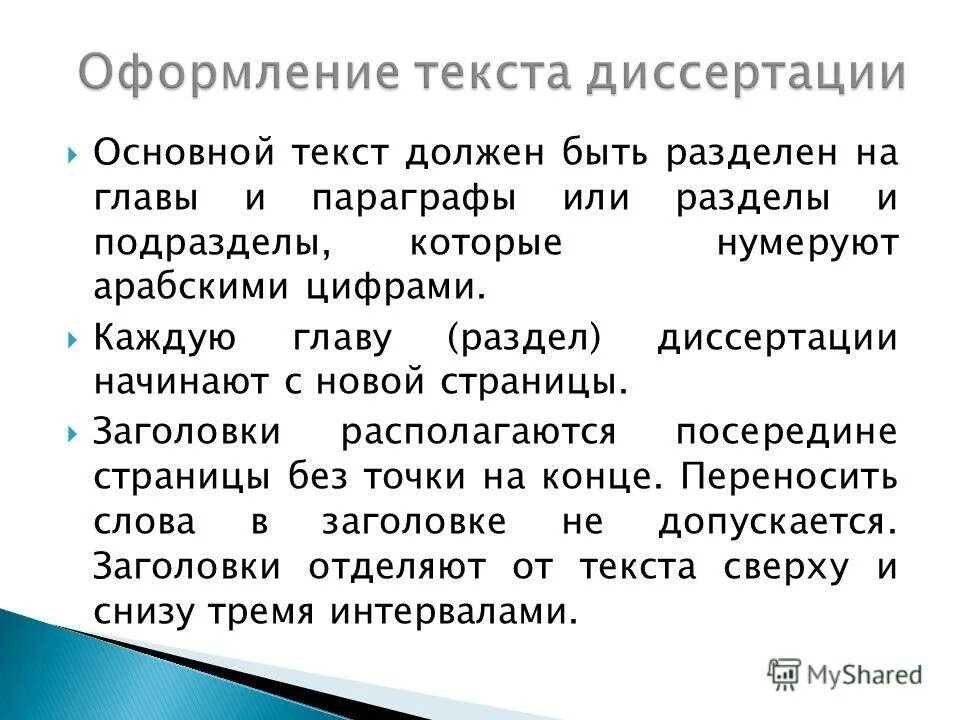 Оформление текста диссертации

Основной текст должен быть разделен на главы и параграфы или разделы и подразделы, которые нумеруют арабскими цифрами.

Каждую главу (раздел) диссертации начинают с новой страницы.

Заголовки располагаются посередине страницы без точки на конце. Переносить слова в заголовке не допускается. Заголовки отделяют от текста сверху и снизу тремя интервалами.

MyShared